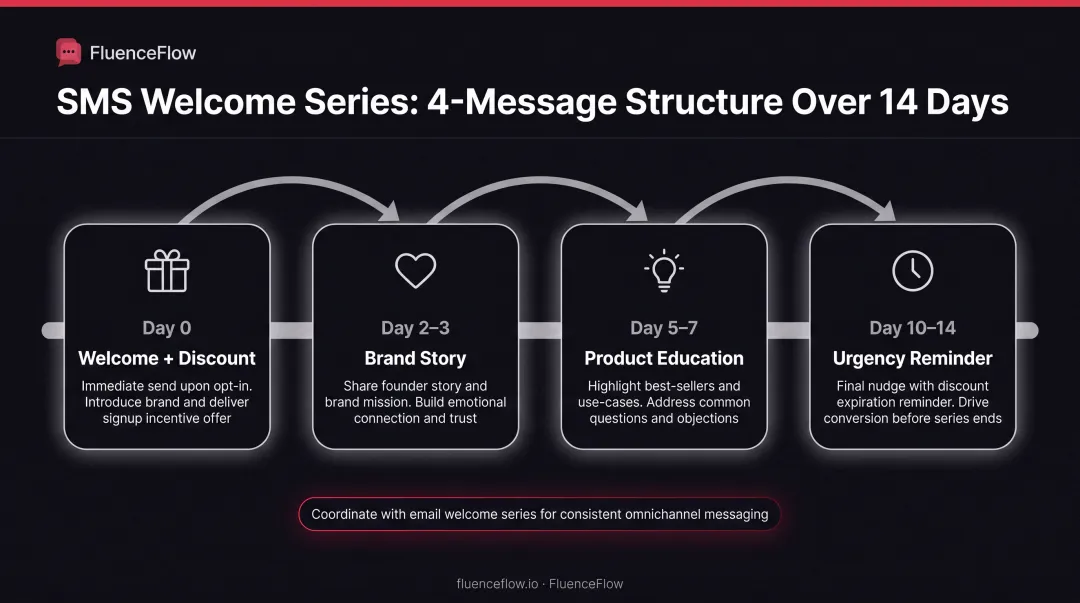 FluenceFlow

SMS Welcome Series: 4-Message Structure Over 14 Days

Day 0
Welcome + Discount
Immediate send upon opt-in. Introduce brand and deliver signup incentive offer

Day 2–3
Brand Story
Share founder story and brand mission. Build emotional connection and trust

Day 5–7
Product Education
Highlight best-sellers and use-cases. Address common questions and objections

Day 10–14
Urgency Reminder
Final nudge with discount expiration reminder. Drive conversion before series ends

Coordinate with email welcome series for consistent omnichannel messaging

fluenceflow.io · FluenceFlow